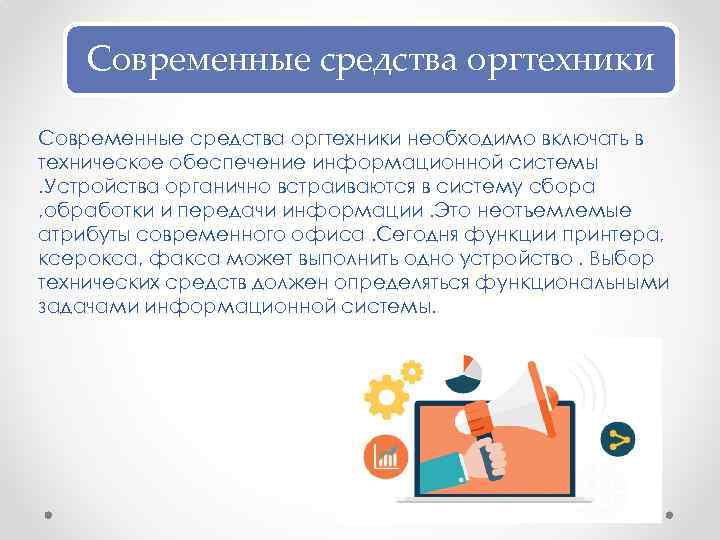 Современные средства оргтехники

Современные средства оргтехники необходимо включать в техническое обеспечение информационной системы .Устройства органично встраиваются в систему сбора ,обработки и передачи информации .Это неотъемлемые атрибуты современного офиса .Сегодня функции принтера, ксерокса, факса может выполнить одно устройство . Выбор технических средств должен определяться функциональными задачами информационной системы.